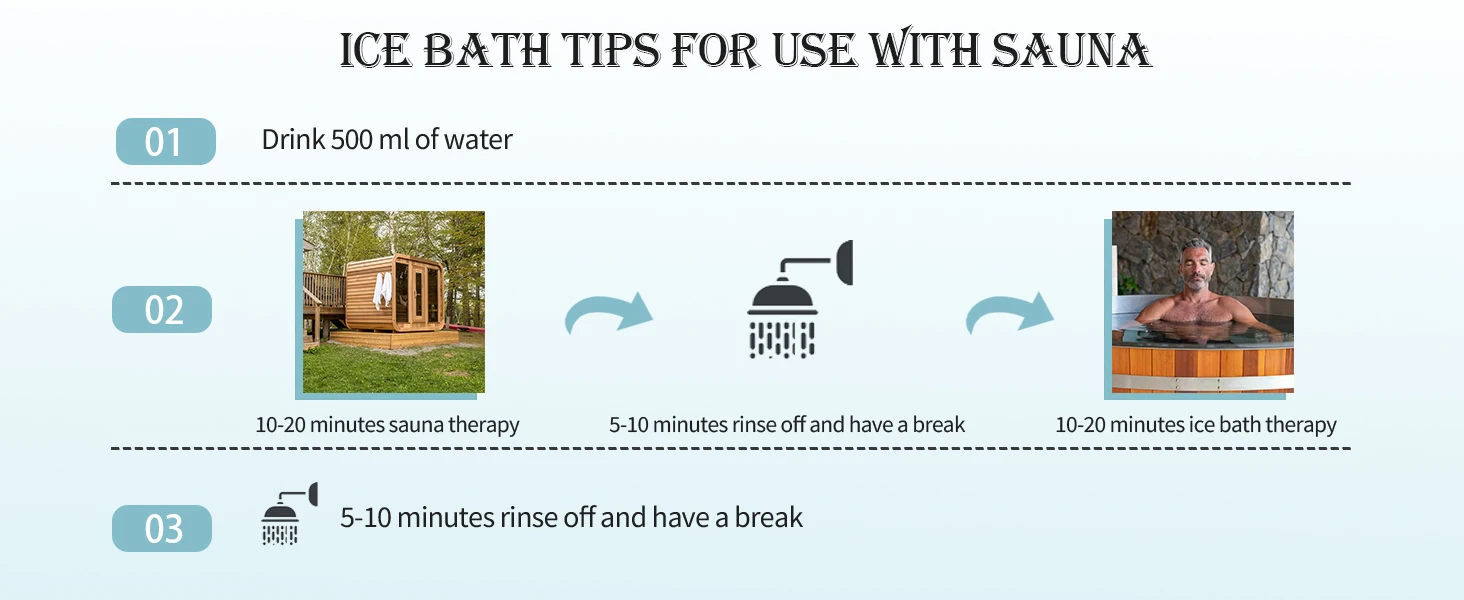 ICE BATH TIPS FOR USE WITH SAUNA

01 Drink 500 ml of water

02

10-20 minutes sauna therapy

5-10 minutes rinse off and have a break

10-20 minutes ice bath therapy

03 5-10 minutes rinse off and have a break